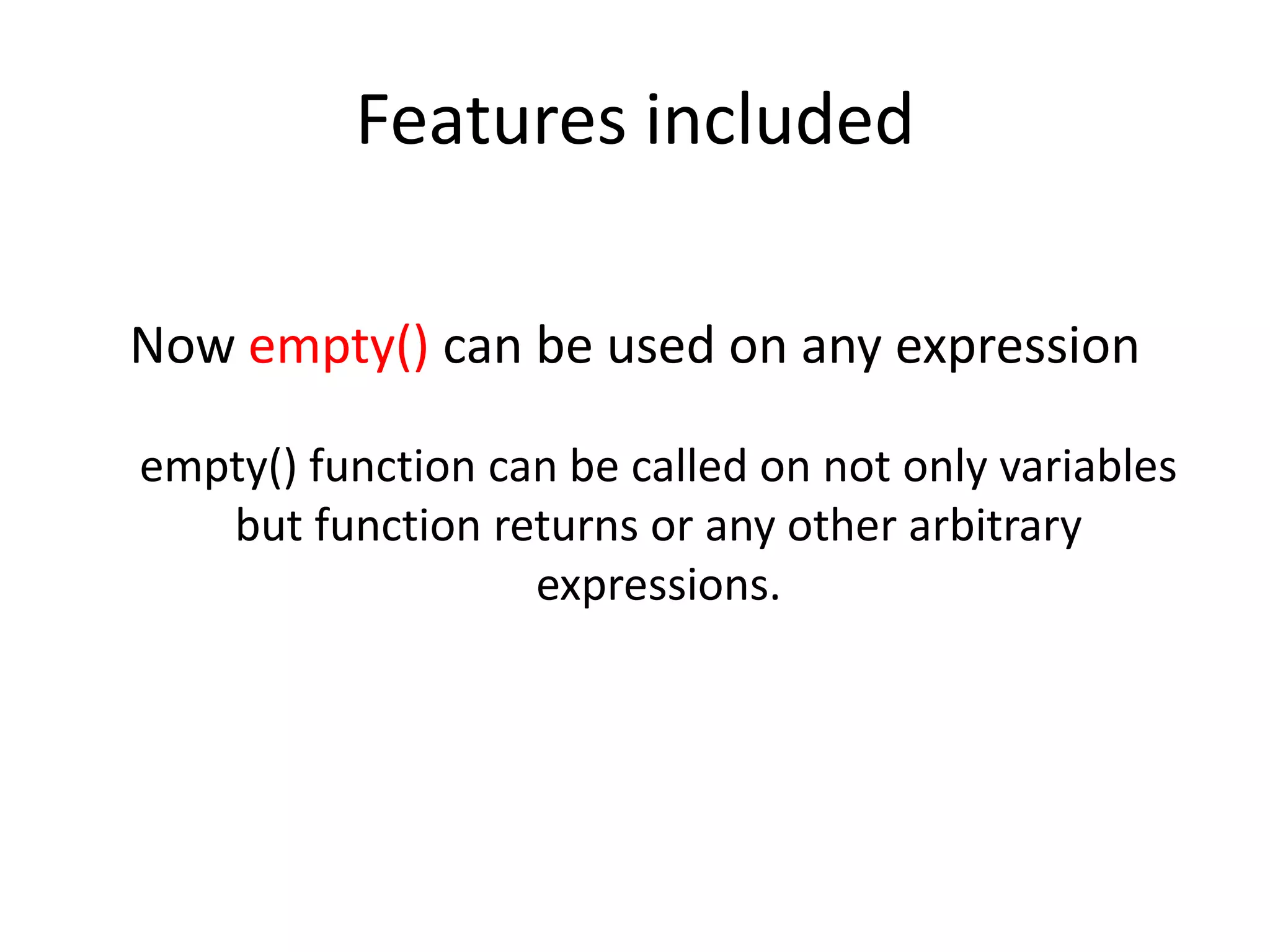 Features included

Now empty() can be used on any expression

empty() function can be called on not only variables but function returns or any other arbitrary expressions.